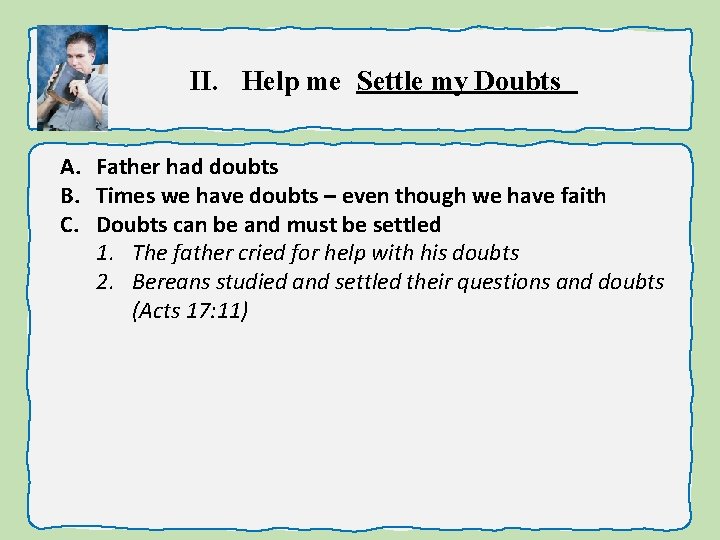 II. Help me Settle my Doubts

A. Father had doubts
B. Times we have doubts – even though we have faith
C. Doubts can be and must be settled
1. The father cried for help with his doubts
2. Bereans studied and settled their questions and doubts (Acts 17:11)